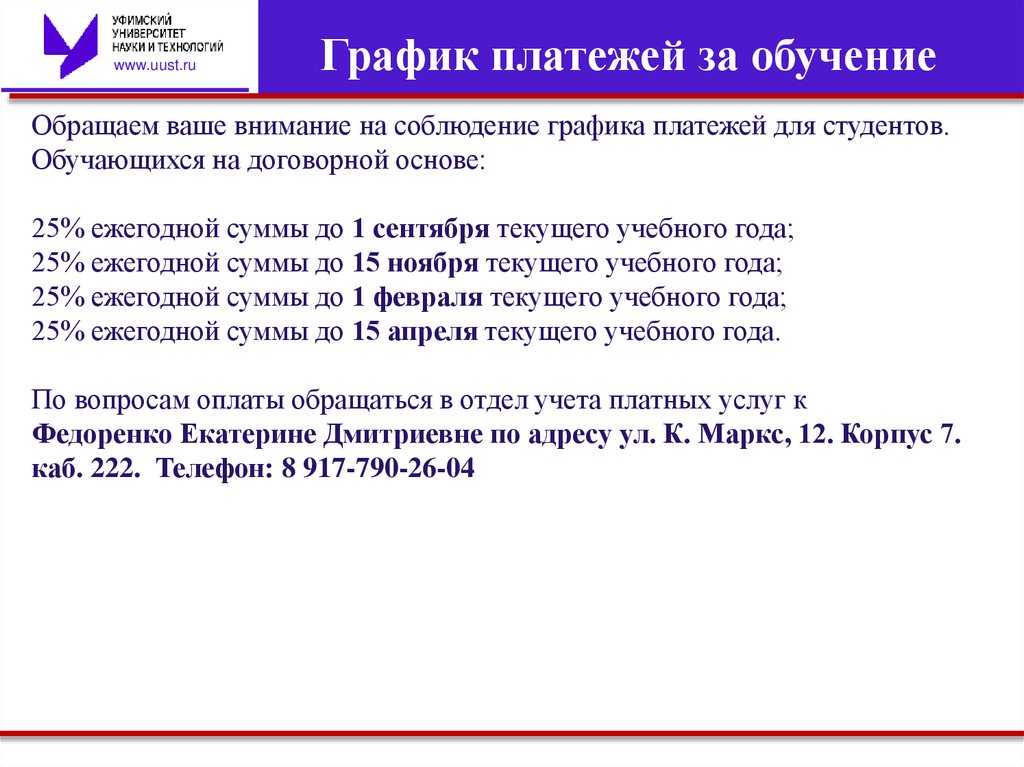 УФИМСКИЙ УНИВЕРСИТЕТ НАУКИ И ТЕХНОЛОГИЙ
www.uust.ru

График платежей за обучение

Обращаем ваше внимание на соблюдение графика платежей для студентов. Обучающихся на договорной основе:

25% ежегодной суммы до 1 сентября текущего учебного года;
25% ежегодной суммы до 15 ноября текущего учебного года;
25% ежегодной суммы до 1 февраля текущего учебного года;
25% ежегодной суммы до 15 апреля текущего учебного года.

По вопросам оплаты обращаться в отдел учета платных услуг к Федоренко Екатерине Дмитриевне по адресу ул. К. Маркс, 12. Корпус 7. каб. 222. Телефон: 8 917-790-26-04